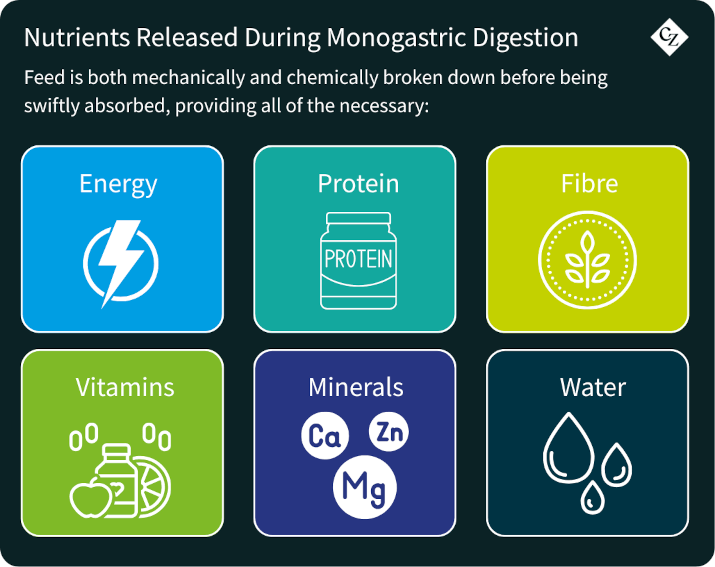 Nutrients Released During Monogastric Digestion

CZ

Feed is both mechanically and chemically broken down before being swiftly absorbed, providing all of the necessary:

Energy

Protein

PROTEIN

Fibre

Vitamins

Minerals

Ca

Zn

Mg

Water